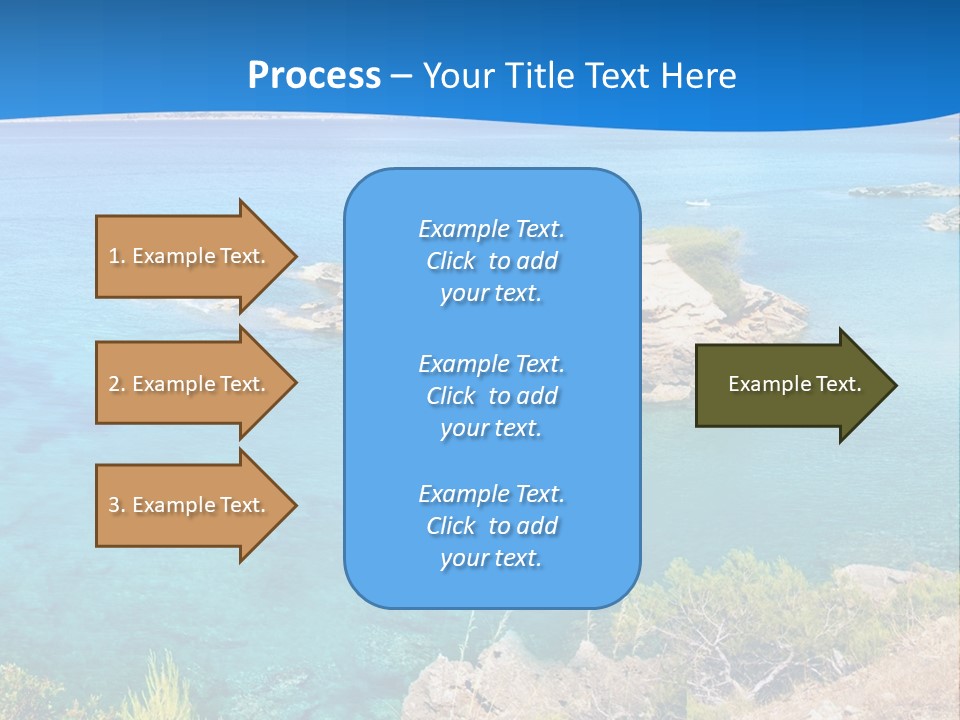 Process – Your Title Text Here

1. Example Text.

2. Example Text.

3. Example Text.

Example Text. Click to add your text.

Example Text. Click to add your text.

Example Text. Click to add your text.

Example Text.